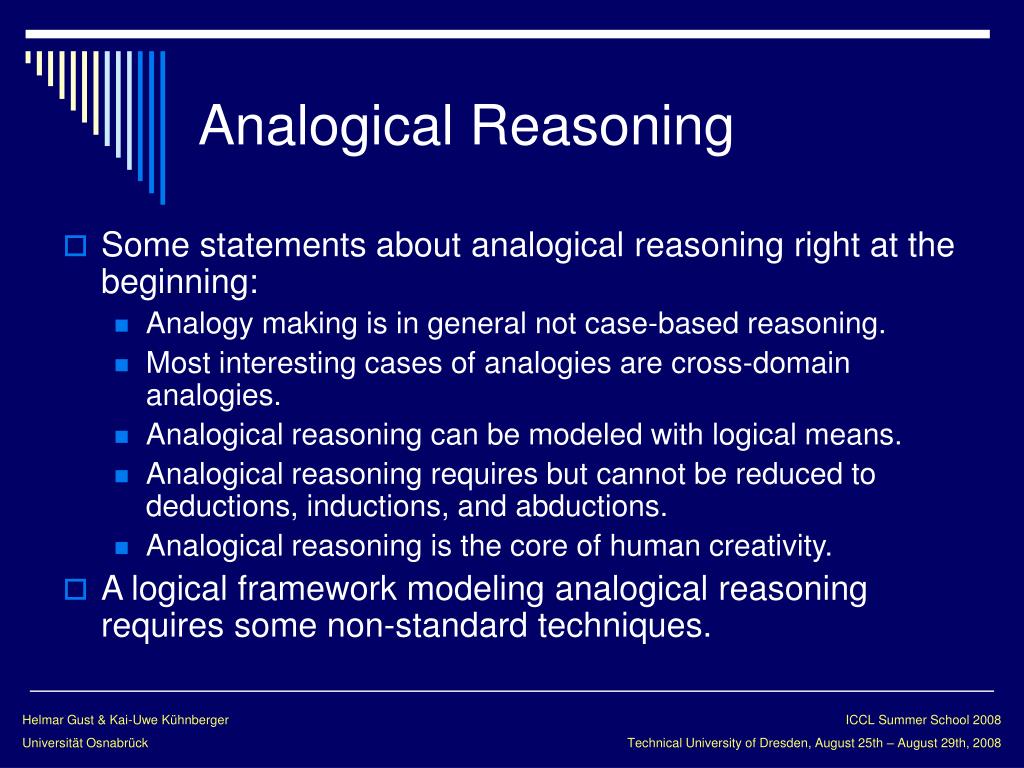 Analogical Reasoning

Some statements about analogical reasoning right at the beginning:

Analogy making is in general not case-based reasoning.

Most interesting cases of analogies are cross-domain analogies.

Analogical reasoning can be modeled with logical means.

Analogical reasoning requires but cannot be reduced to deductions, inductions, and abductions.

Analogical reasoning is the core of human creativity.

A logical framework modeling analogical reasoning requires some non-standard techniques.

Helmar Gust & Kai-Uwe Kühnberger
Universität Osnabrück

ICCL Summer School 2008
Technical University of Dresden, August 25th – August 29th, 2008